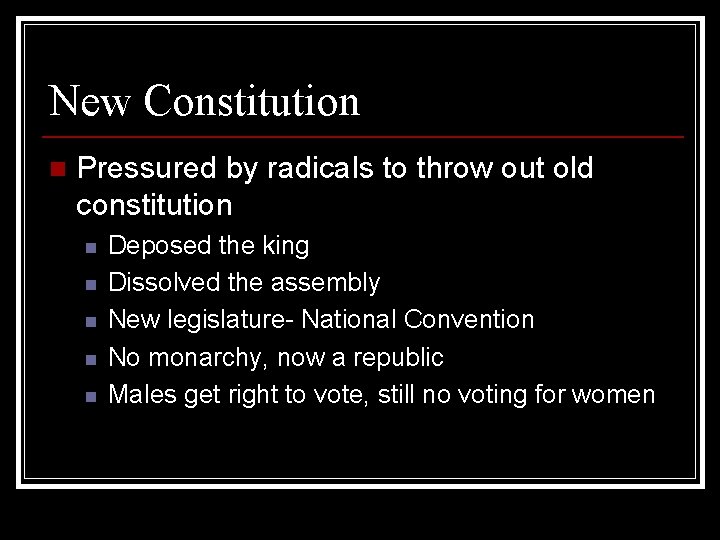 New Constitution

Pressured by radicals to throw out old constitution

Deposed the king

Dissolved the assembly

New legislature- National Convention

No monarchy, now a republic

Males get right to vote, still no voting for women